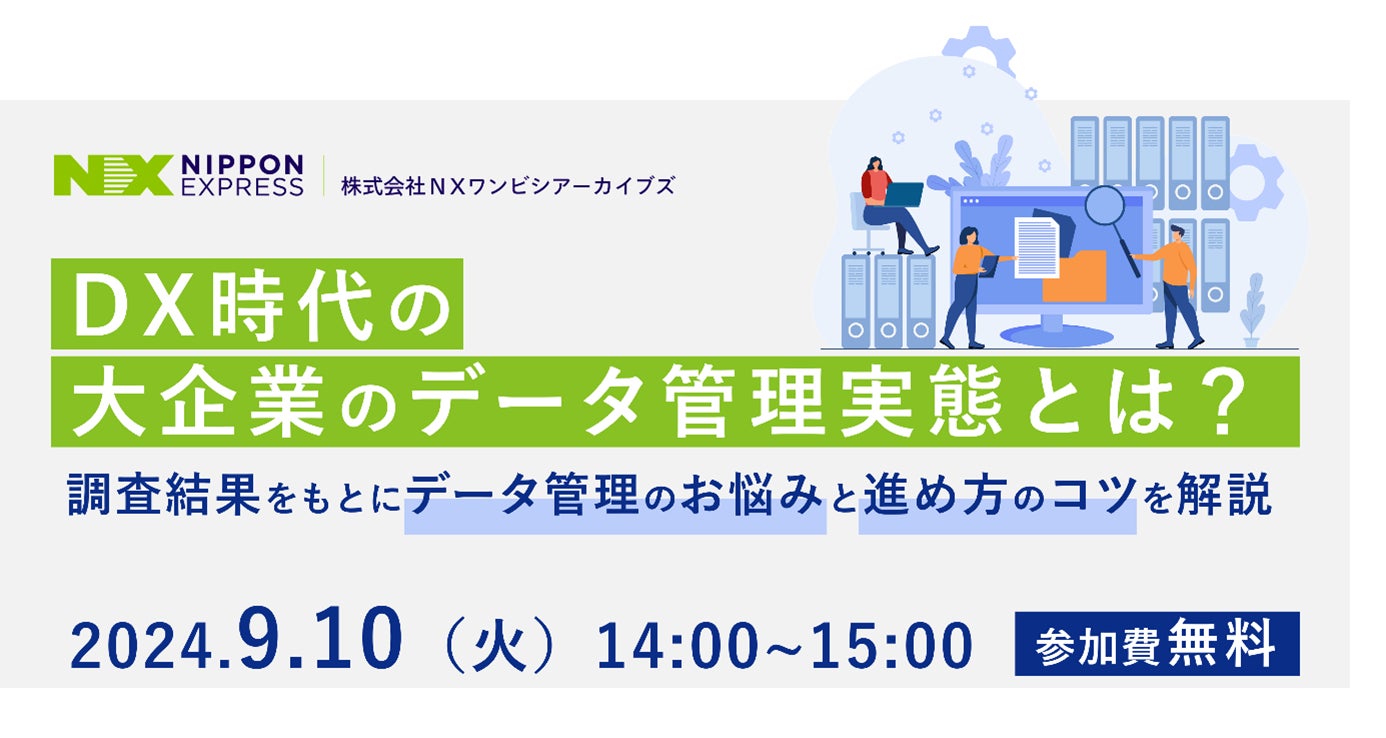 NX NIPPON EXPRESS
株式会社ＮＸワンビシアーカイブズ

ＤＸ時代の
大企業のデータ管理実態とは？

調査結果をもとにデータ管理のお悩みと進め方のコツを解説

2024.9.10（火）14:00~15:00
参加費無料